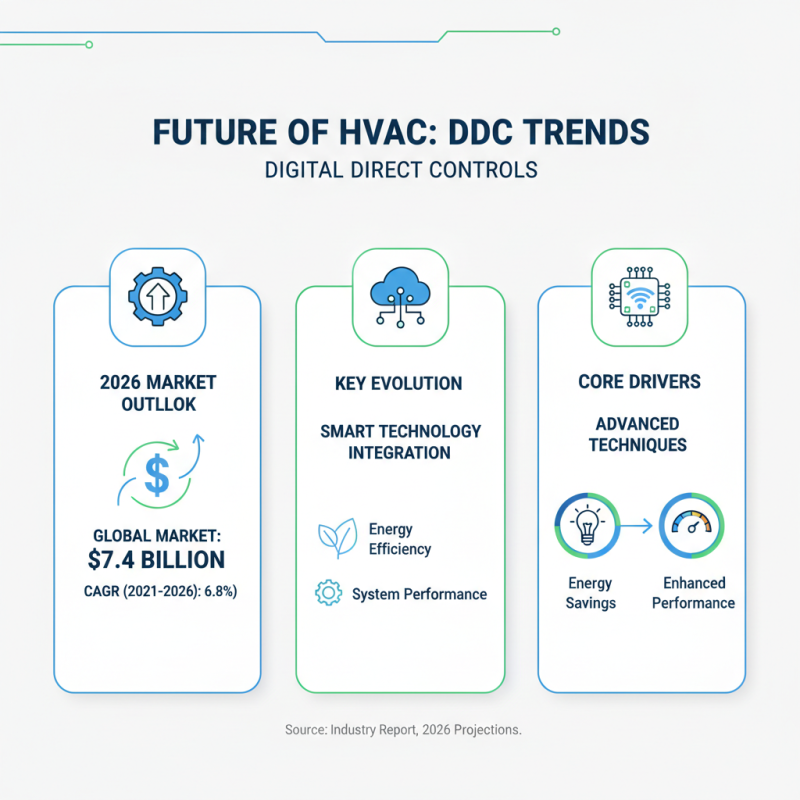 FUTURE OF HVAC: DDC TRENDS
DIGITAL DIRECT CONTROLS

2026 MARKET OUTLLOK

GLOBAL MARKET:
$7.4 BILLION
CAGR (2021-2026): 6.8%)

KEY EVOLUTION

SMART TECHNOLOGY INTEGRATION

Energy Efficiency

System Performance

CORE DRIVERS

ADVANCED TECHNIQUES

Energy Savings

Enhanced Performance

Source: Industry Report, 2026 Projections.